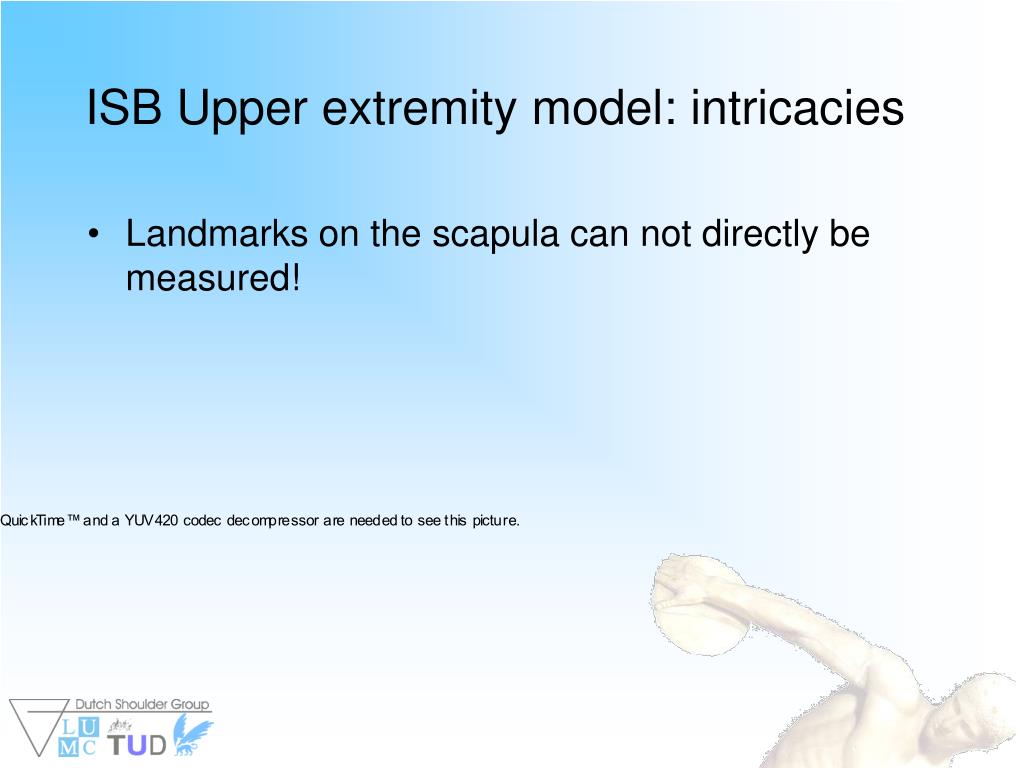 ISB Upper extremity model: intricacies

• Landmarks on the scapula can not directly be measured!

QuickTime™ and a YUV420 codec decompressor are needed to see this picture.

Dutch Shoulder Group

LU
MC

TUD